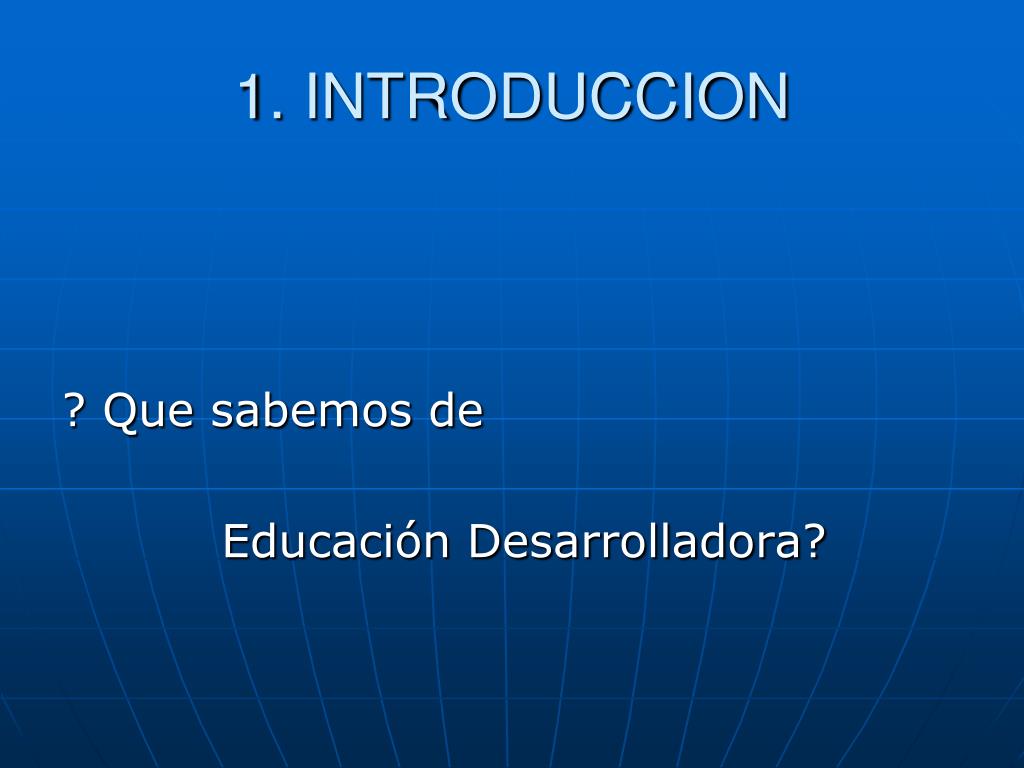 1. INTRODUCCION

? Que sabemos de

Educación Desarrolladora?